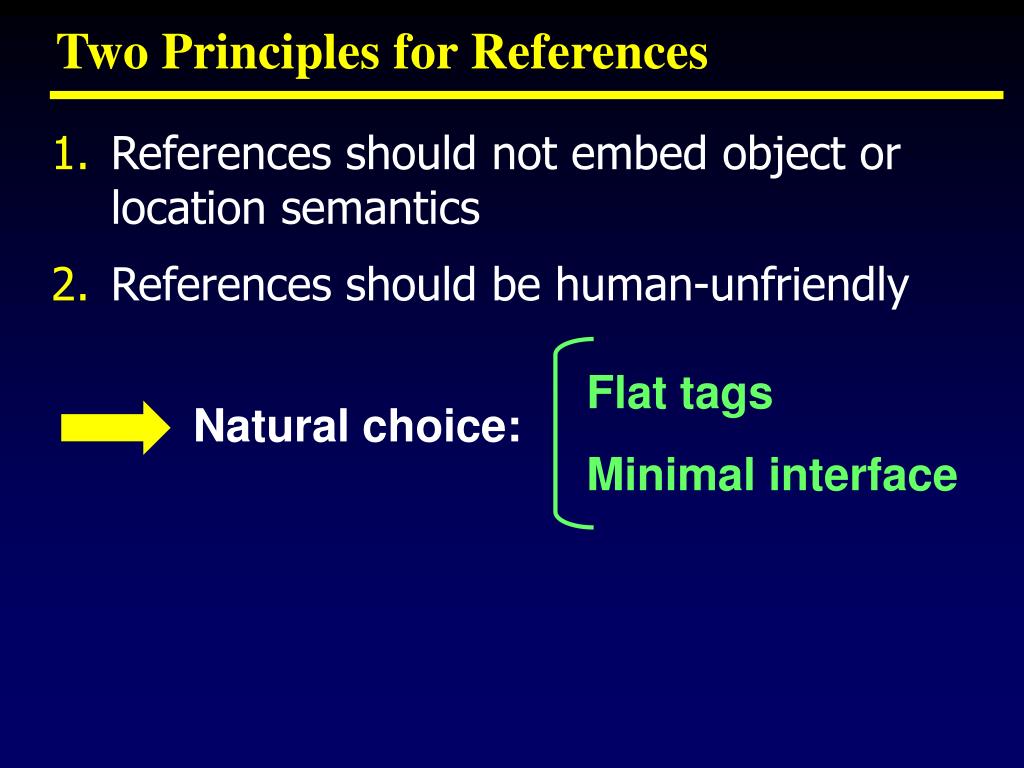 Two Principles for References

1. References should not embed object or location semantics

2. References should be human-unfriendly

Natural choice:

Flat tags

Minimal interface